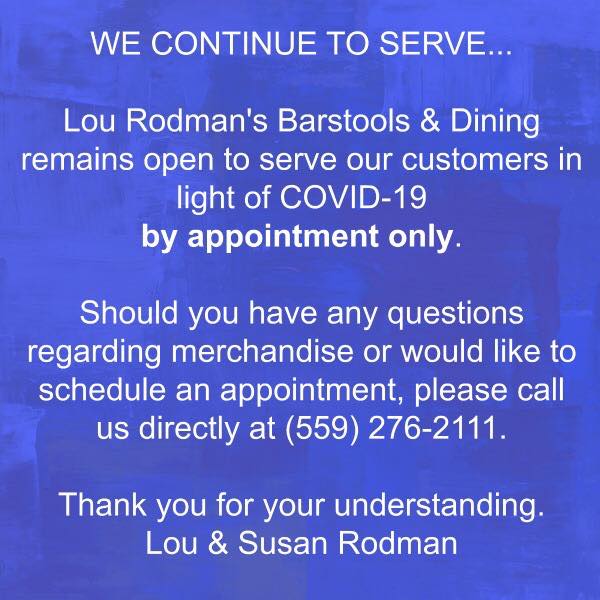 WE CONTINUE TO SERVE...

Lou Rodman's Barstools & Dining remains open to serve our customers in light of COVID-19
by appointment only.

Should you have any questions regarding merchandise or would like to schedule an appointment, please call us directly at (559) 276-2111.

Thank you for your understanding.
Lou & Susan Rodman